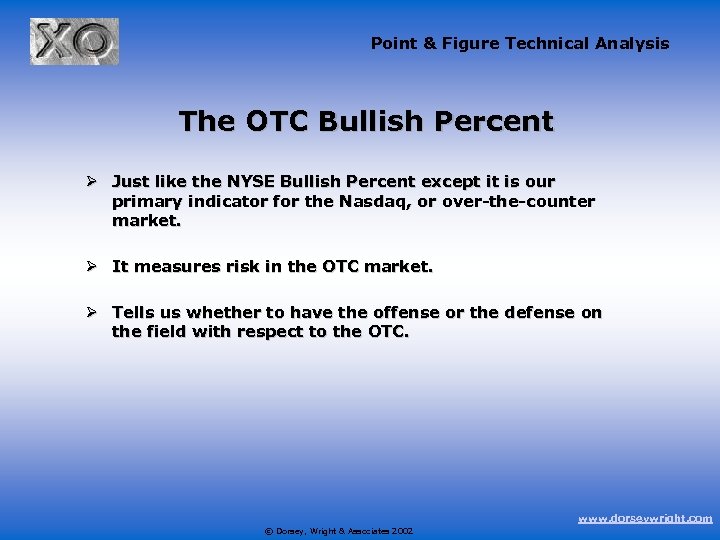 XO

Point & Figure Technical Analysis

The OTC Bullish Percent

➢ Just like the NYSE Bullish Percent except it is our primary indicator for the Nasdaq, or over-the-counter market.

➢ It measures risk in the OTC market.

➢ Tells us whether to have the offense or the defense on the field with respect to the OTC.

© Dorsey, Wright & Associates 2002

www.dorseywright.com